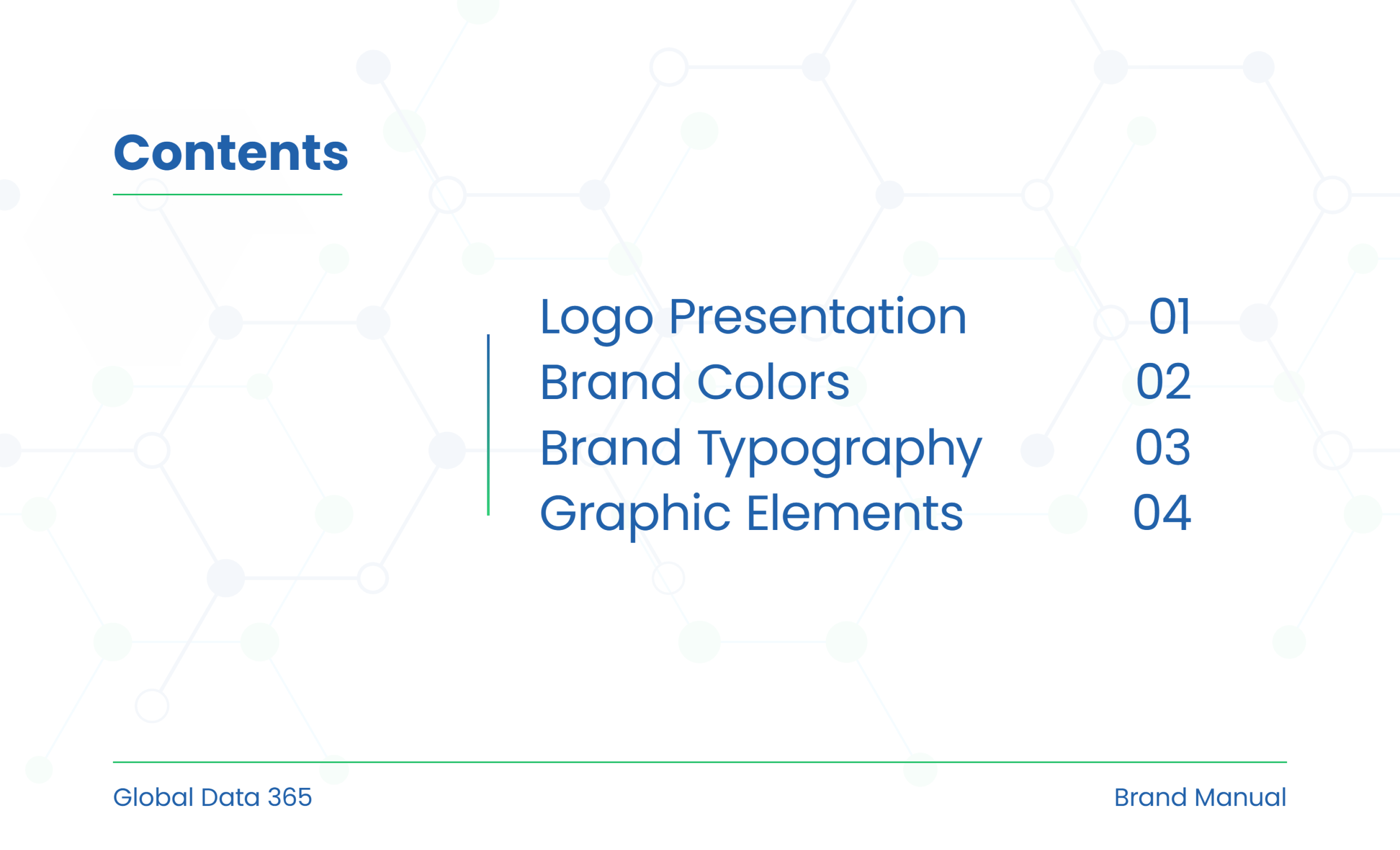 Contents

Logo Presentation 01
Brand Colors 02
Brand Typography 03
Graphic Elements 04

Global Data 365

Brand Manual